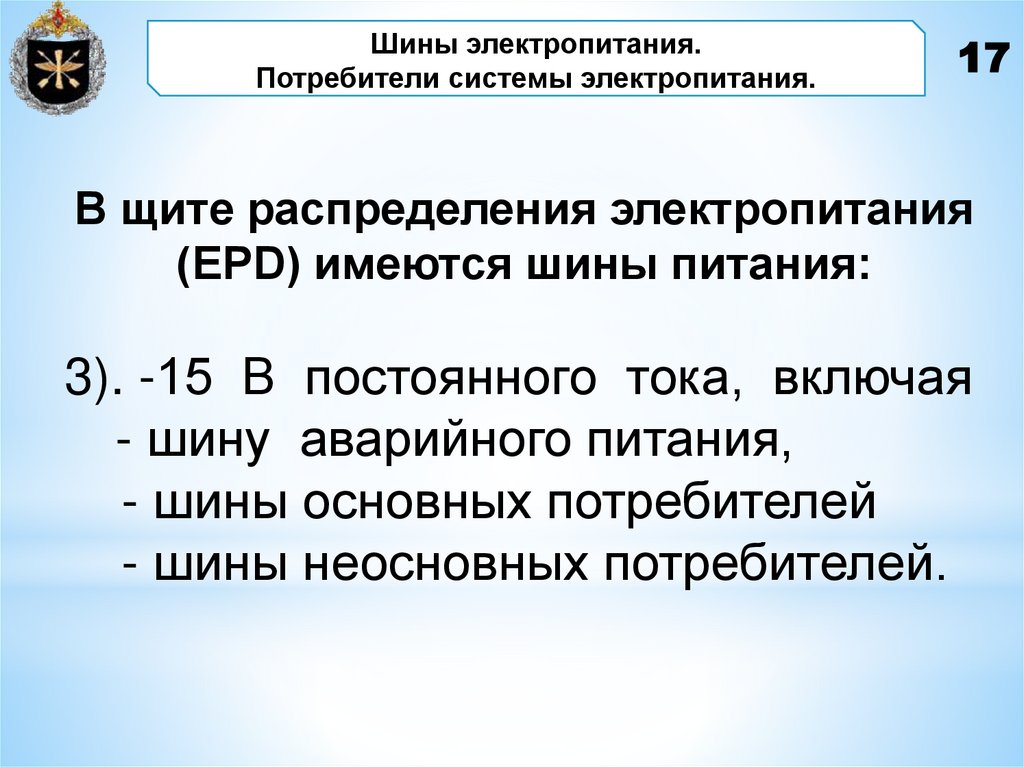 Шины электропитания.
Потребители системы электропитания.

17

В щите распределения электропитания (EPD) имеются шины питания:

3). -15 В постоянного тока, включая
- шину аварийного питания,
- шины основных потребителей
- шины неосновных потребителей.